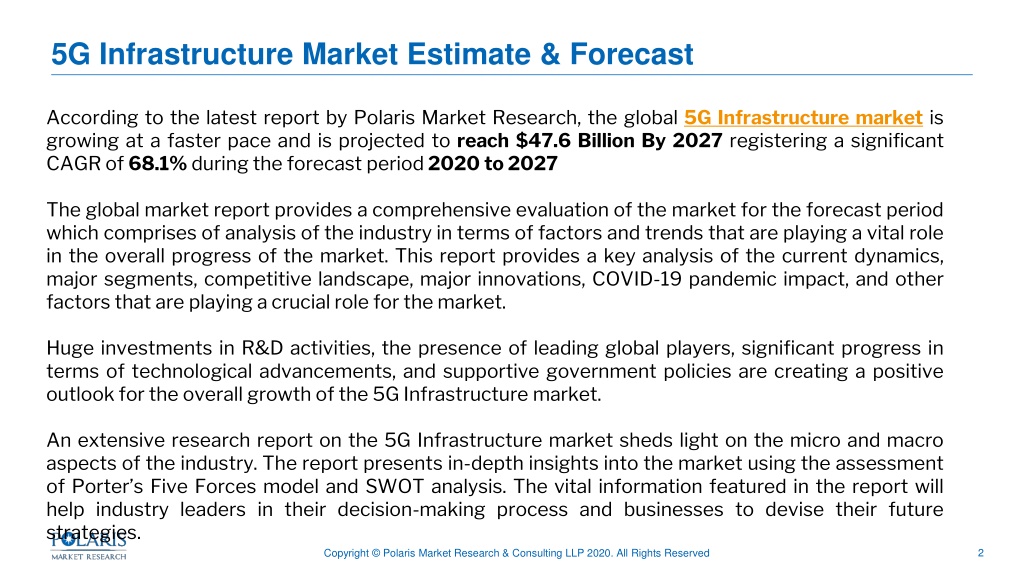 5G Infrastructure Market Estimate & Forecast

According to the latest report by Polaris Market Research, the global 5G Infrastructure market is growing at a faster pace and is projected to reach $47.6 Billion By 2027 registering a significant CAGR of 68.1% during the forecast period 2020 to 2027

The global market report provides a comprehensive evaluation of the market for the forecast period which comprises of analysis of the industry in terms of factors and trends that are playing a vital role in the overall progress of the market. This report provides a key analysis of the current dynamics, major segments, competitive landscape, major innovations, COVID-19 pandemic impact, and other factors that are playing a crucial role for the market.

Huge investments in R&D activities, the presence of leading global players, significant progress in terms of technological advancements, and supportive government policies are creating a positive outlook for the overall growth of the 5G Infrastructure market.

An extensive research report on the 5G Infrastructure market sheds light on the micro and macro aspects of the industry. The report presents in-depth insights into the market using the assessment of Porter's Five Forces model and SWOT analysis. The vital information featured in the report will help industry leaders in their decision-making process and businesses to devise their future strategies.

POLARIS
MARKET RESEARCH

Copyright © Polaris Market Research & Consulting LLP 2020. All Rights Reserved

2